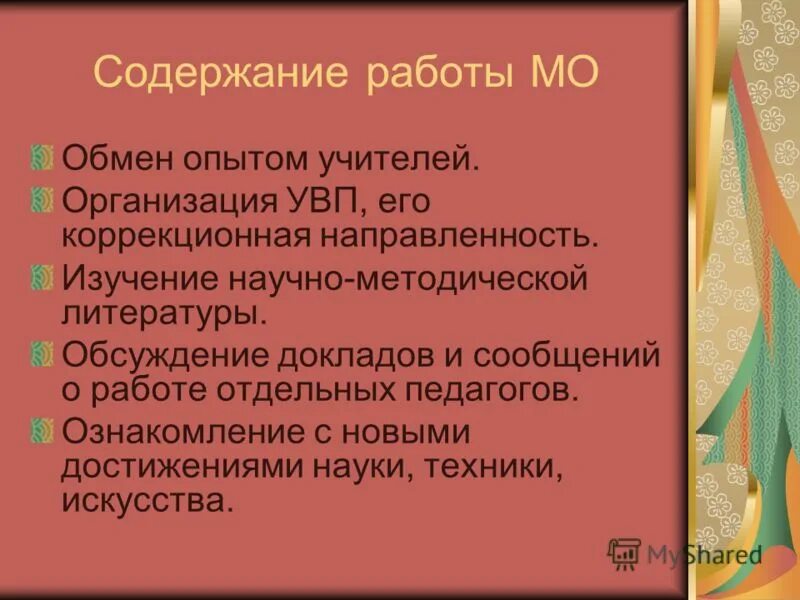 Содержание работы МО

Обмен опытом учителей.

Организация УВП, его коррекционная направленность.

Изучение научно-методической литературы.

Обсуждение докладов и сообщений о работе отдельных педагогов.

Ознакомление с новыми достижениями науки, техники, искусства.

MyShared